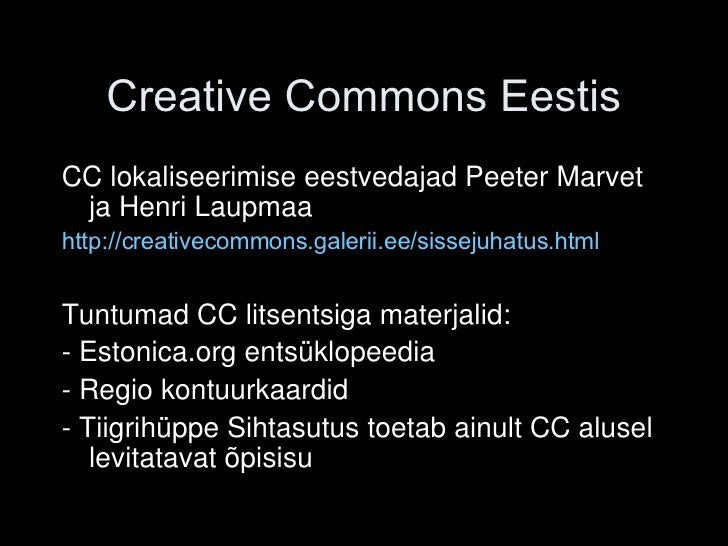 Creative Commons Eestis

CC lokaliseerimise eestvedajad Peeter Marvet ja Henri Laupmaa

http://creativecommons.galerii.ee/sissejuhatus.html

Tuntumad CC litsentsiga materjalid:

- Estonica.org entsüklopeedia

- Regio kontuurkaardid

- Tiigrihüppe Sihtasutus toetab ainult CC alusel levitatavat õpisisu